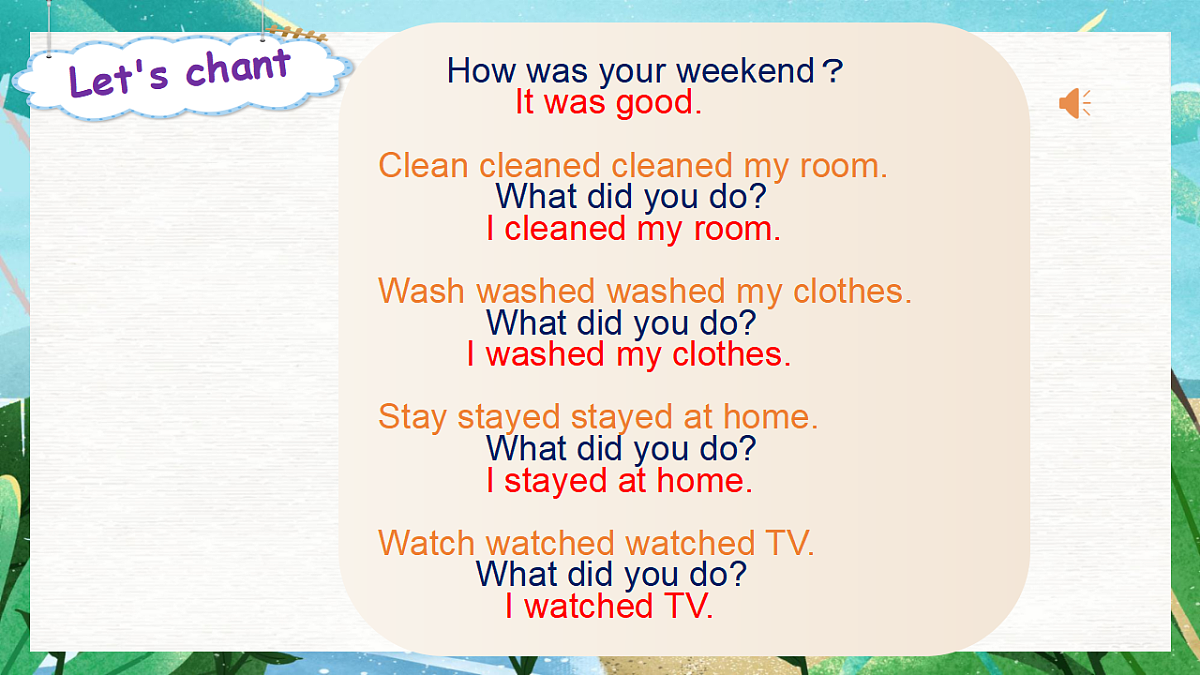 Let's chant

How was your weekend？
It was good.

Clean cleaned cleaned my room.
What did you do?
I cleaned my room.

Wash washed washed my clothes.
What did you do?
I washed my clothes.

Stay stayed stayed at home.
What did you do?
I stayed at home.

Watch watched watched TV.
What did you do?
I watched TV.